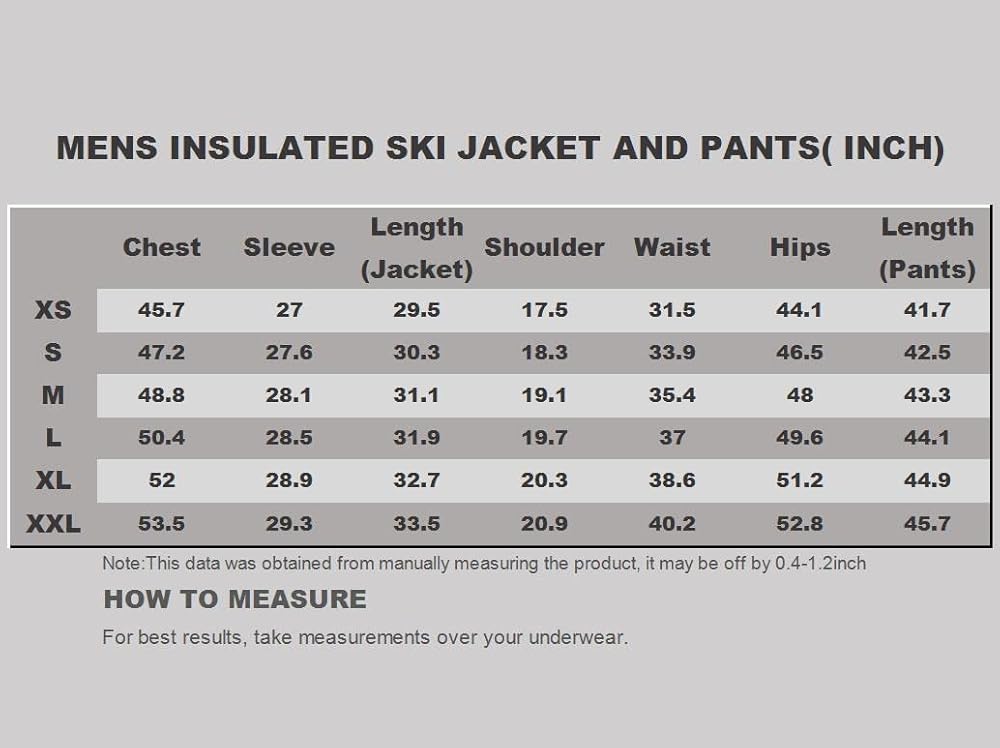 MENS INSULATED SKI JACKET AND PANTS( INCH)

| | Chest | Sleeve | Length (Jacket) | Shoulder | Waist | Hips | Length (Pants) |
|---|---|---|---|---|---|---|---|
| XS | 45.7 | 27 | 29.5 | 17.5 | 31.5 | 44.1 | 41.7 |
| S | 47.2 | 27.6 | 30.3 | 18.3 | 33.9 | 46.5 | 42.5 |
| M | 48.8 | 28.1 | 31.1 | 19.1 | 35.4 | 48 | 43.3 |
| L | 50.4 | 28.5 | 31.9 | 19.7 | 37 | 49.6 | 44.1 |
| XL | 52 | 28.9 | 32.7 | 20.3 | 38.6 | 51.2 | 44.9 |
| XXL | 53.5 | 29.3 | 33.5 | 20.9 | 40.2 | 52.8 | 45.7 |

Note:This data was obtained from manually measuring the product, it may be off by 0.4-1.2inch

HOW TO MEASURE

For best results, take measurements over your underwear.